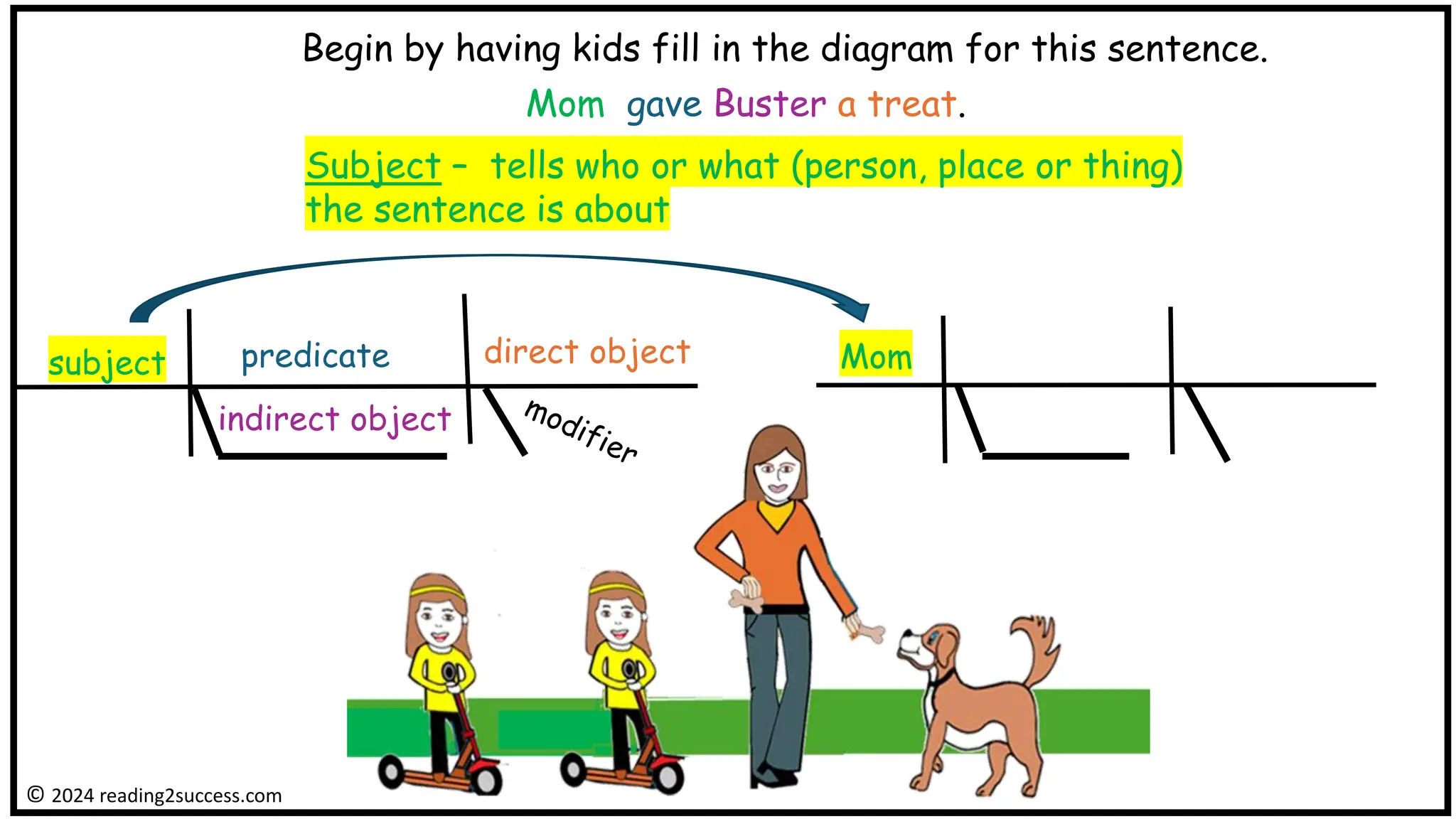 Begin by having kids fill in the diagram for this sentence.

Mom gave Buster a treat.

Subject – tells who or what (person, place or thing) the sentence is about

subject

predicate

direct object

indirect object

modifier

Mom

© 2024 reading2success.com